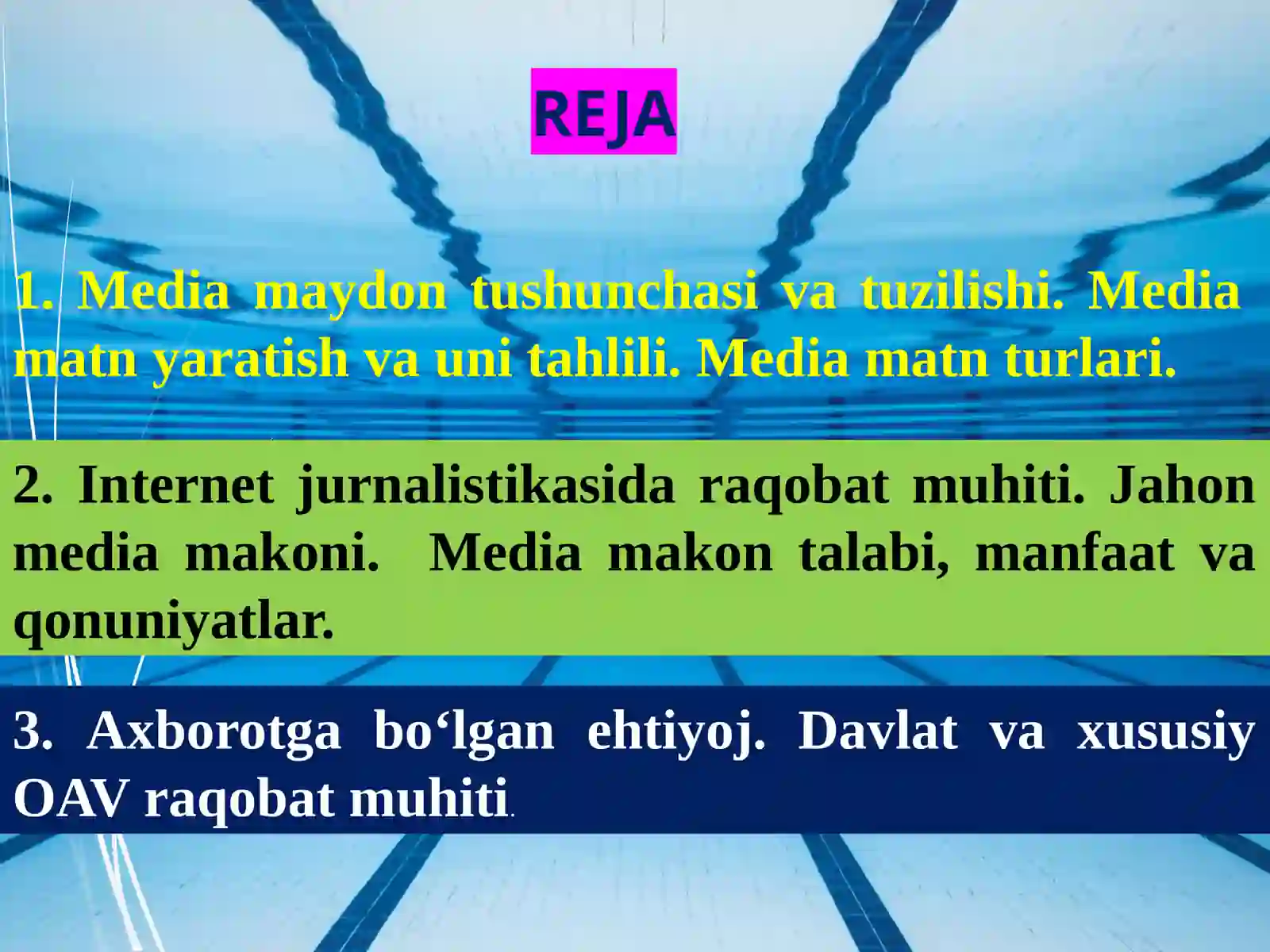 REJA

1. Media maydon tushunchasi va tuzilishi. Media matn yaratish va uni tahlili. Media matn turlari.

2. Internet jurnalistikasida raqobat muhiti. Jahon media makoni. Media makon talabi, manfaat va qonuniyatlar.

3. Axborotga bo‘lgan ehtiyoj. Davlat va xususiy OAV raqobat muhiti.